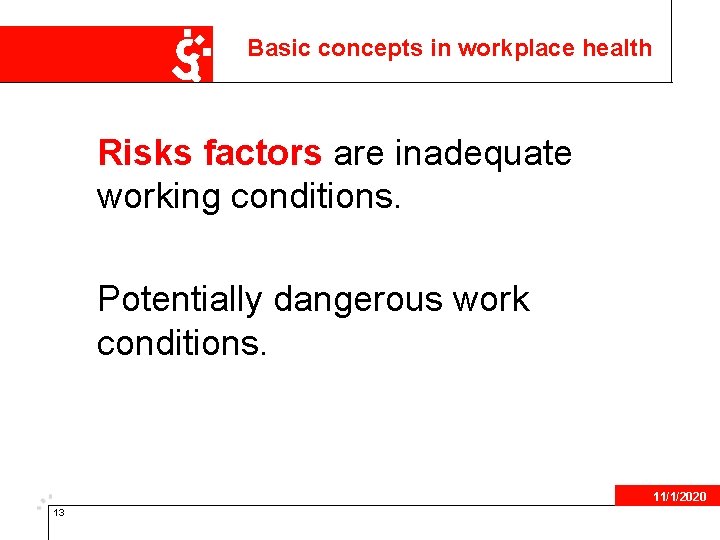 Basic concepts in workplace health

Risks factors are inadequate working conditions.

Potentially dangerous work conditions.

11/1/2020

13